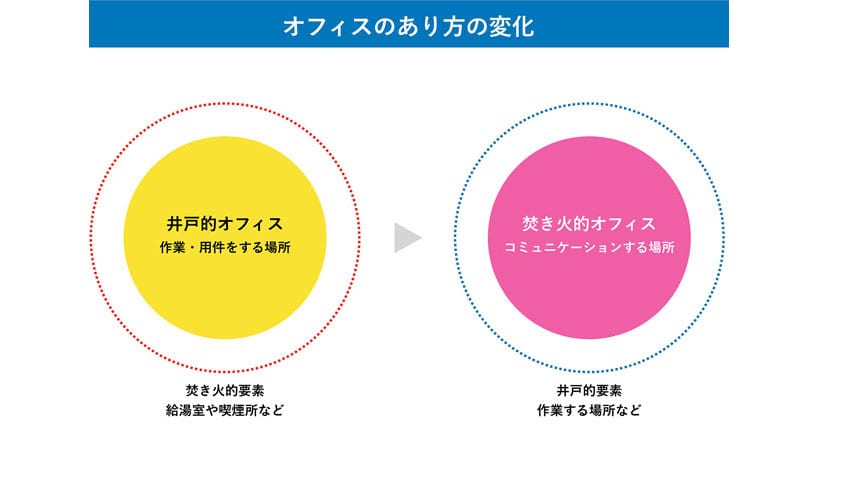 オフィスのあり方の変化

井戸的オフィス
作業・用件をする場所

焚き火的要素
給湯室や喫煙所など

焚き火的オフィス
コミュニケーションする場所

井戸的要素
作業する場所など